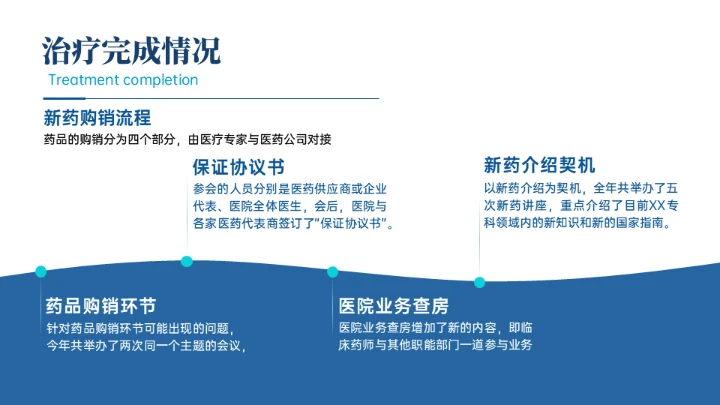 治疗完成情况
Treatment completion

新药购销流程
药品的购销分为四个部分，由医疗专家与医药公司对接

保证协议书
参会的人员分别是医药供应商或企业代表、医院全体医生，会后，医院与各家医药代表商签订了“保证协议书”。

新药介绍契机
以新药介绍为契机，全年共举办了五次新药讲座，重点介绍了目前XX专科领域内的新知识和新的国家指南。

药品购销环节
针对药品购销环节可能出现的问题，今年共举办了两次同一个主题的会议，

医院业务查房
医院业务查房增加了新的内容，即临床药师与其他职能部门一道参与业务